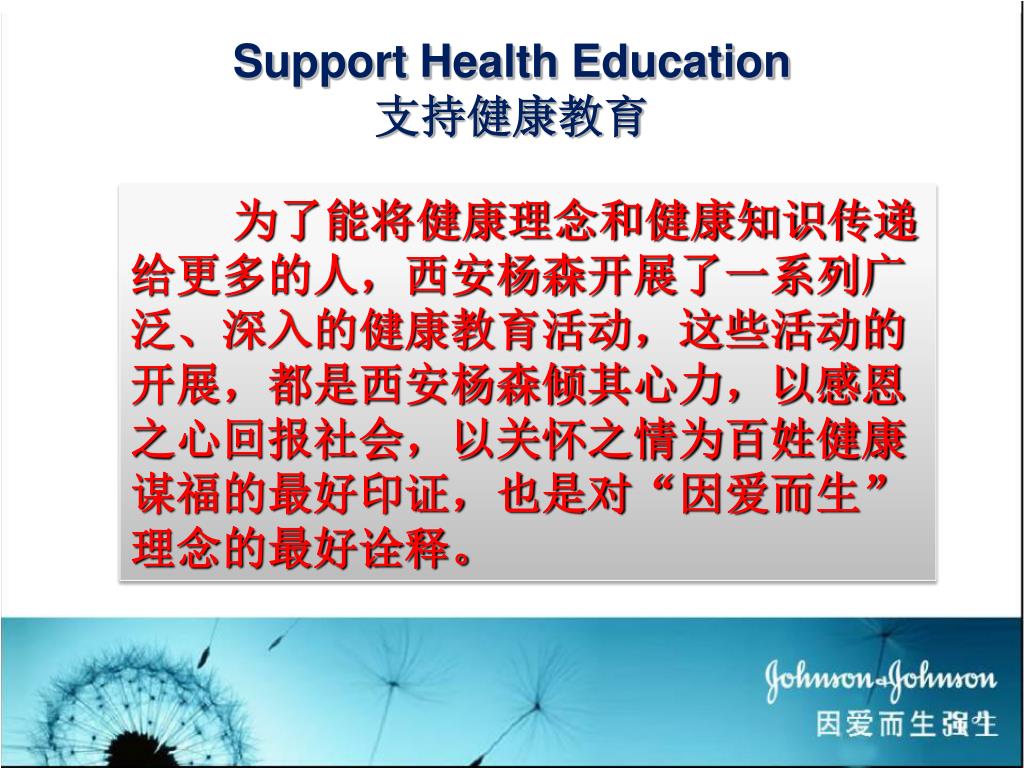 Support Health Education
支持健康教育

为了能将健康理念和健康知识传递给更多的人，西安杨森开展了一系列广泛、深入的健康教育活动，这些活动的开展，都是西安杨森倾其心力，以感恩之心回报社会，以关怀之情为百姓健康谋福的最好印证，也是对“因爱而生”理念的最好诠释。

Johnson & Johnson
因爱而生 强生